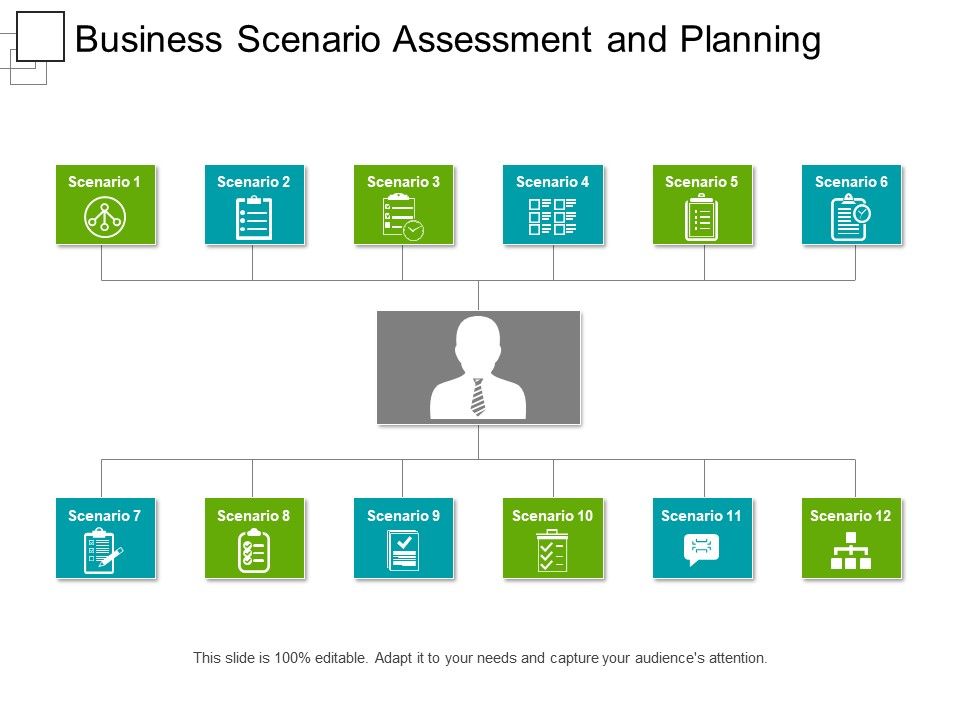 Business Scenario Assessment and Planning

Scenario 1

Scenario 2

Scenario 3

Scenario 4

Scenario 5

Scenario 6

Scenario 7

Scenario 8

Scenario 9

Scenario 10

Scenario 11

Scenario 12

This slide is 100% editable. Adapt it to your needs and capture your audience's attention.